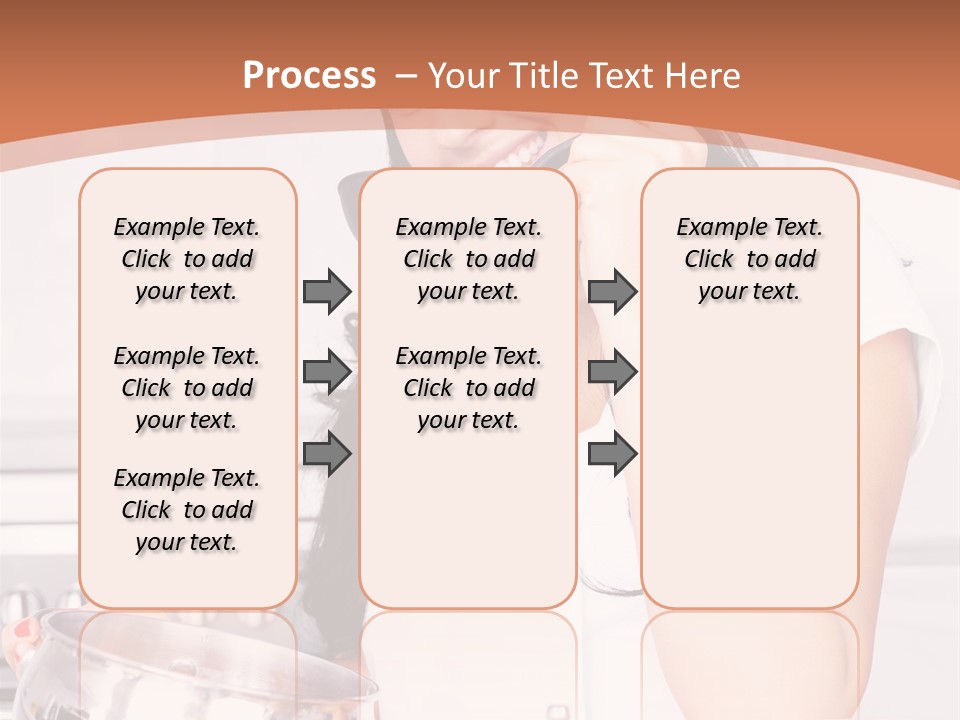 Process – Your Title Text Here

Example Text. Click to add your text.

Example Text. Click to add your text.

Example Text. Click to add your text.

Example Text. Click to add your text.

Example Text. Click to add your text.

Example Text. Click to add your text.